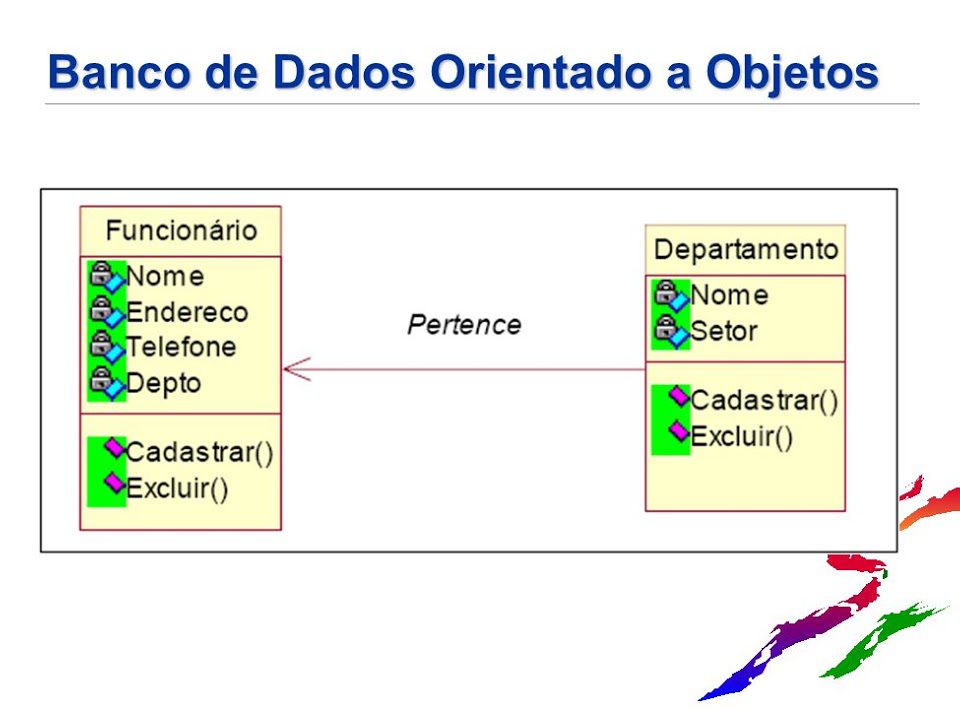 Banco de Dados Orientado a Objetos

Funcionário

Nome
Endereco
Telefone
Depto

Cadastrar()
Excluir()

Pertence

Departamento

Nome
Setor

Cadastrar()
Excluir()